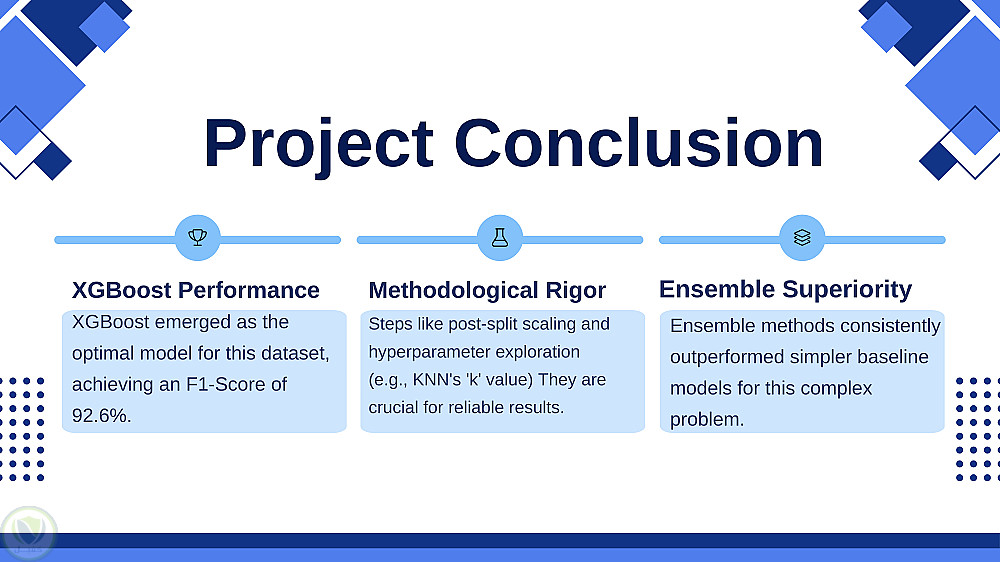 Project Conclusion

XGBoost Performance

XGBoost emerged as the optimal model for this dataset, achieving an F1-Score of 92.6%.

Methodological Rigor

Steps like post-split scaling and hyperparameter exploration (e.g., KNN's 'k' value) They are crucial for reliable results.

Ensemble Superiority

Ensemble methods consistently outperformed simpler baseline models for this complex problem.